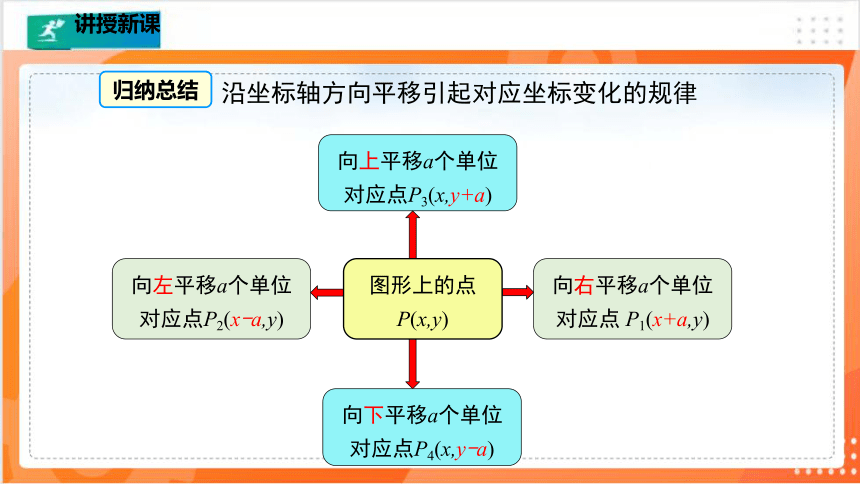 讲授新课

归纳总结 沿坐标轴方向平移引起对应坐标变化的规律

向上平移$a$个单位
对应点$P_3(x,y+a)$

向左平移$a$个单位
对应点$P_2(x-a,y)$

图形上的点
$P(x,y)$

向右平移$a$个单位
对应点 $P_1(x+a,y)$

向下平移$a$个单位
对应点$P_4(x,y-a)$